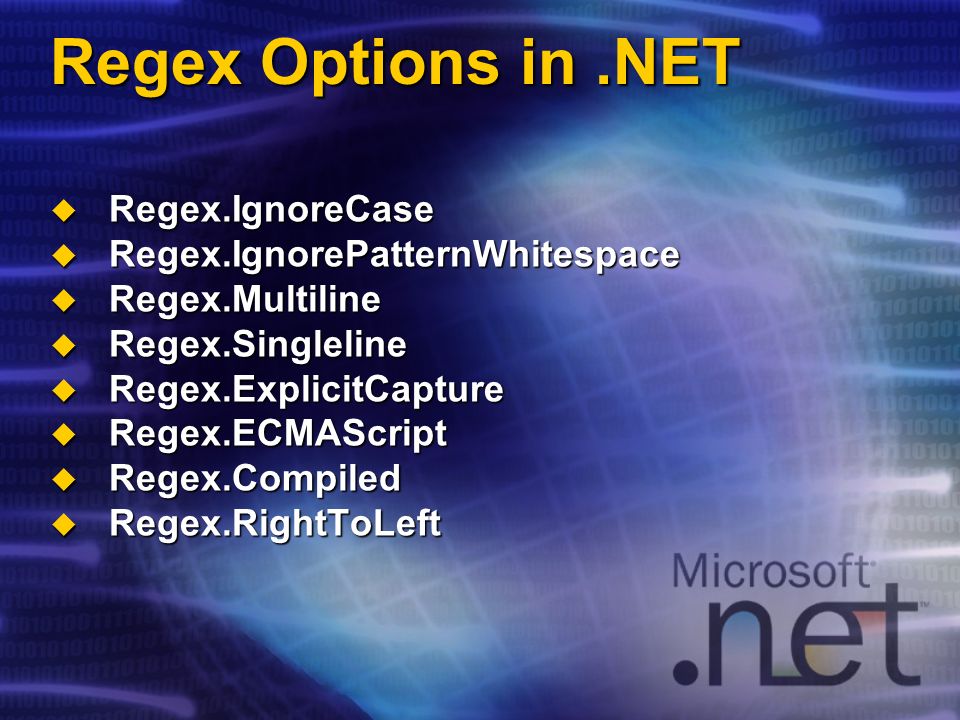 Regex Options in .NET

Regex.IgnoreCase
Regex.IgnorePatternWhitespace
Regex.Multiline
Regex.Singleline
Regex.ExplicitCapture
Regex.ECMAScript
Regex.Compiled
Regex.RightToLeft

Microsoft .net